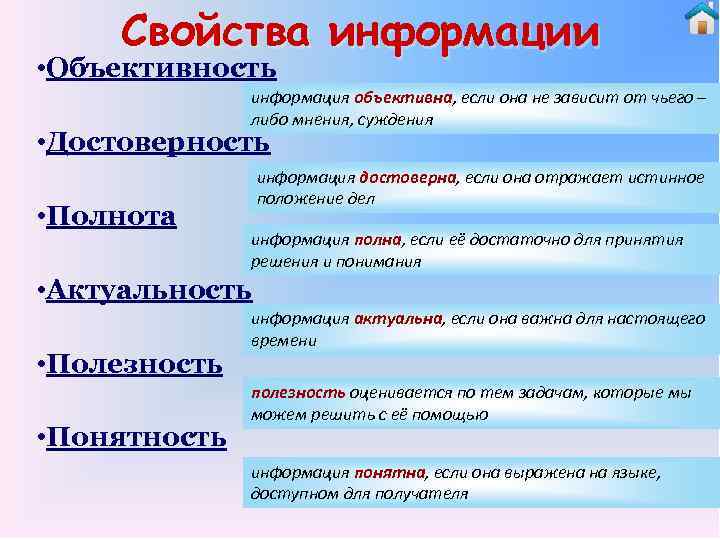 Свойства информации

•Объективность

информация объективна, если она не зависит от чьего – либо мнения, суждения

•Достоверность

информация достоверна, если она отражает истинное положение дел

•Полнота

информация полна, если её достаточно для принятия решения и понимания

•Актуальность

информация актуальна, если она важна для настоящего времени

•Полезность

полезность оценивается по тем задачам, которые мы можем решить с её помощью

•Понятность

информация понятна, если она выражена на языке, доступном для получателя